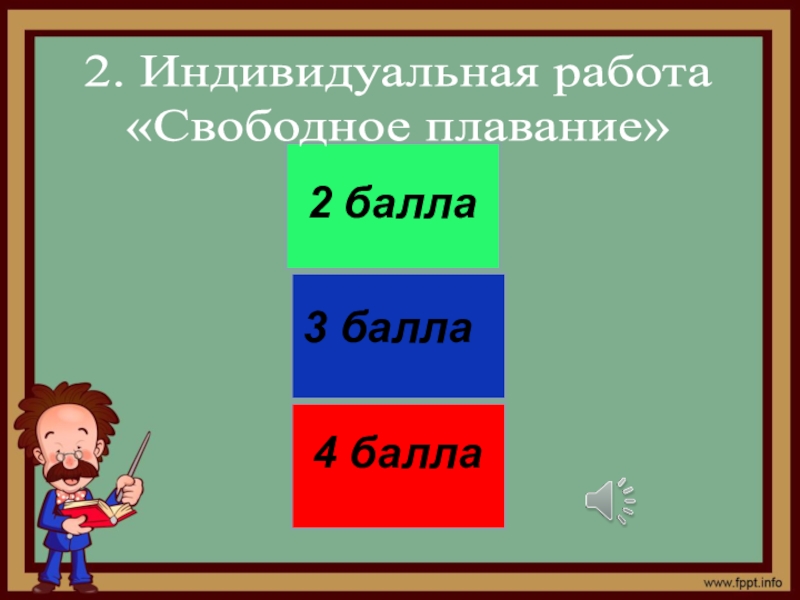 2. Индивидуальная работа «Свободное плавание»

2 балла

3 балла

4 балла

www.fppt.info